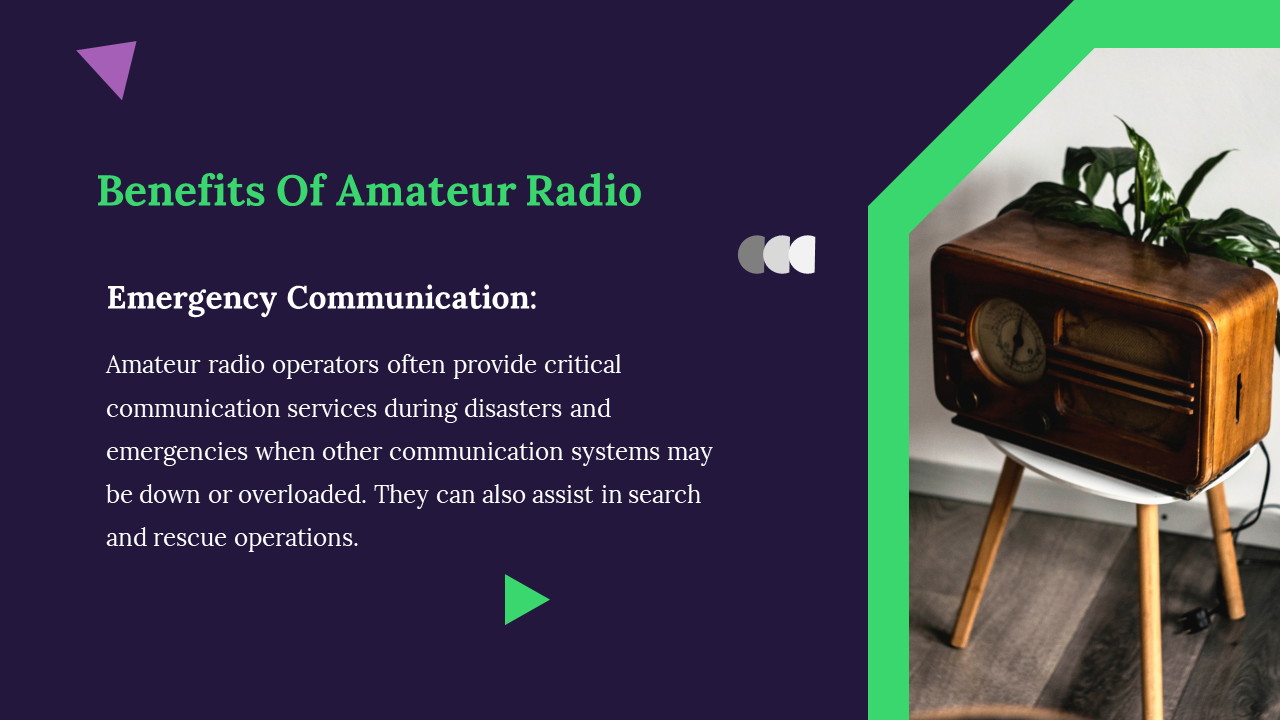 Benefits Of Amateur Radio

Emergency Communication:

Amateur radio operators often provide critical communication services during disasters and emergencies when other communication systems may be down or overloaded. They can also assist in search and rescue operations.